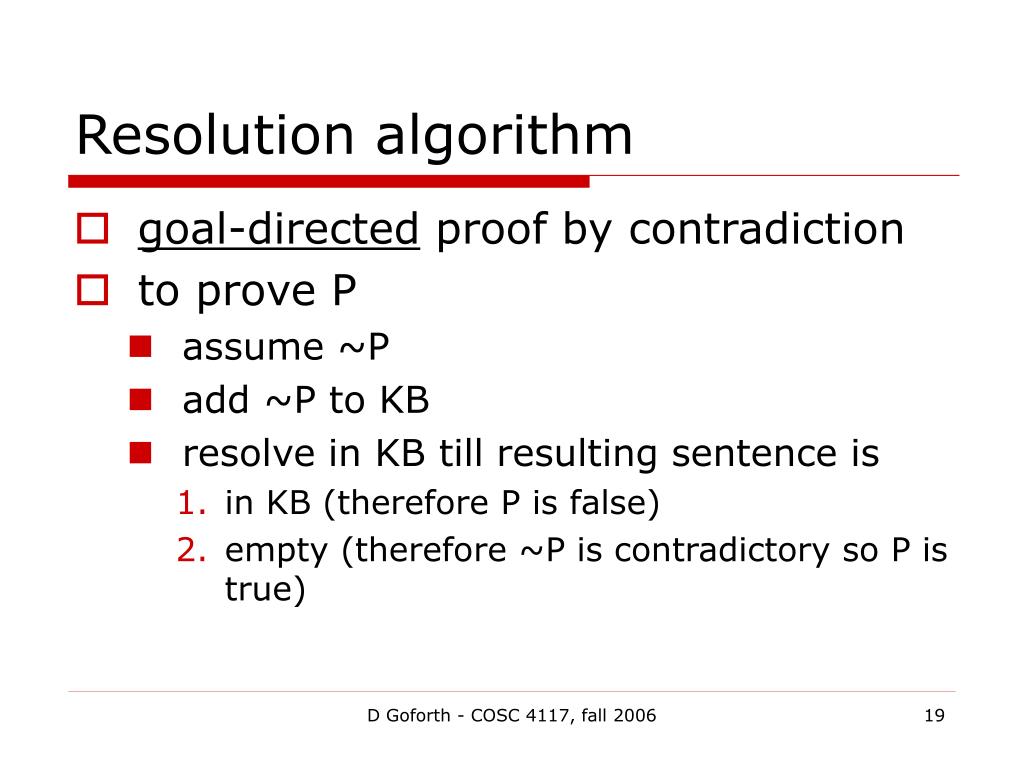 Resolution algorithm

goal-directed proof by contradiction

to prove P

assume ~P

add ~P to KB

resolve in KB till resulting sentence is

1. in KB (therefore P is false)

2. empty (therefore ~P is contradictory so P is true)

D Goforth - COSC 4117, fall 2006

19